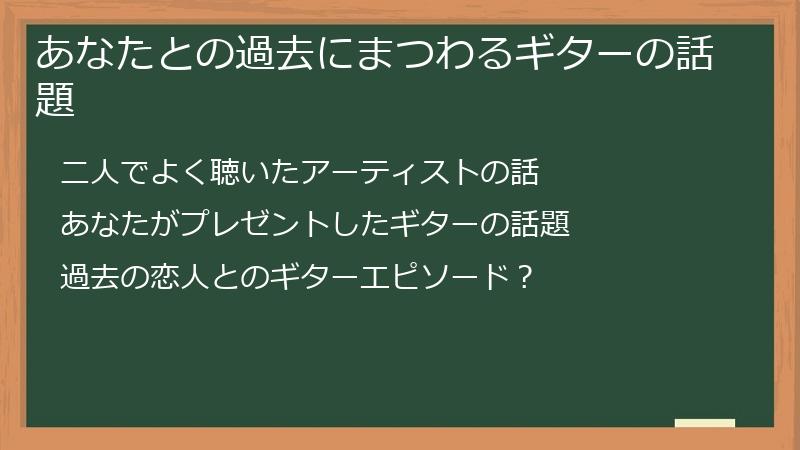 あなたとの過去にまつわるギターの話題

二人でよく聴いたアーティストの話

あなたがプレゼントしたギターの話題

過去の恋人とのギターエピソード？